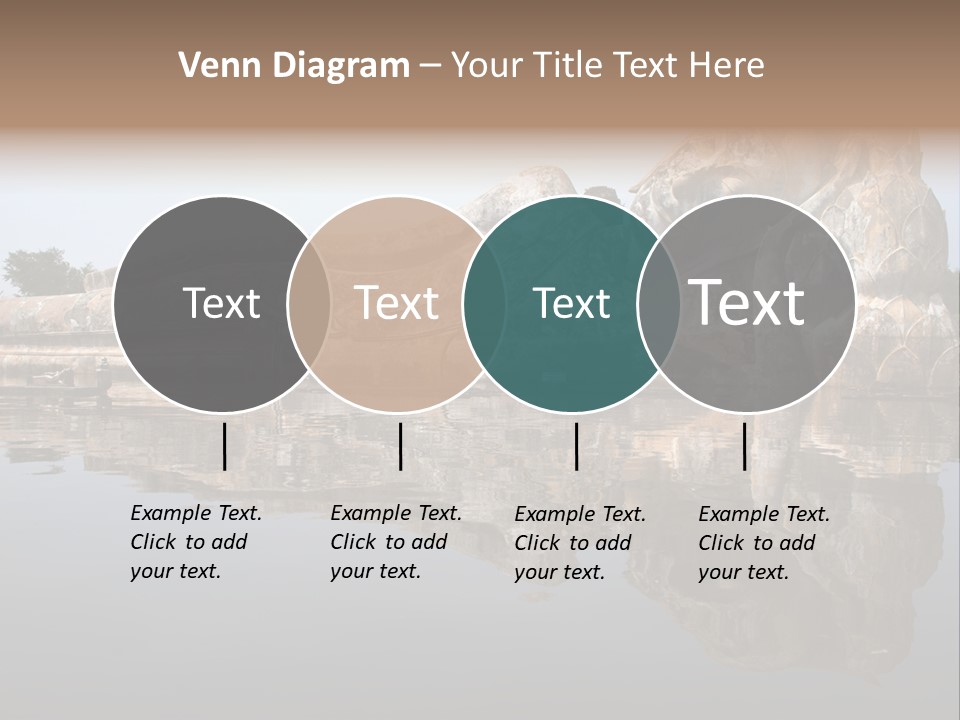 Venn Diagram – Your Title Text Here

Text

Text

Text

Text

Example Text. Click to add your text.

Example Text. Click to add your text.

Example Text. Click to add your text.

Example Text. Click to add your text.